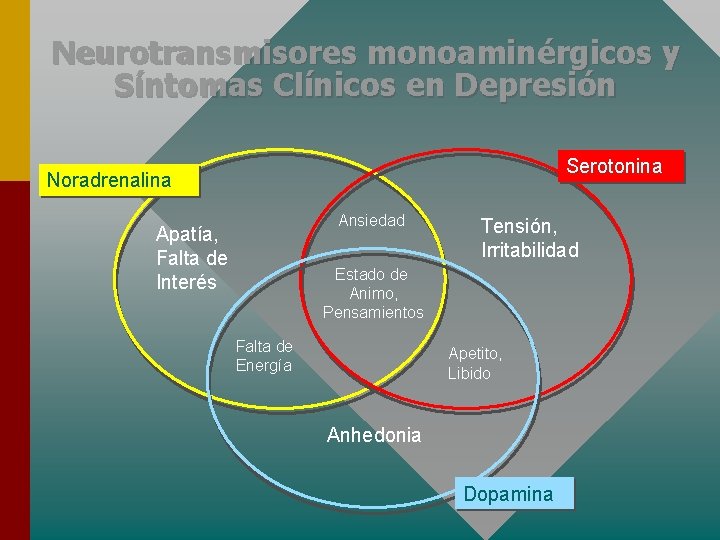 Neurotransmisores monoaminérgicos y Síntomas Clínicos en Depresión

Noradrenalina

Serotonina

Apatía, Falta de Interés

Ansiedad

Tensión, Irritabilidad

Estado de Animo, Pensamientos

Falta de Energía

Apetito, Libido

Anhedonia

Dopamina